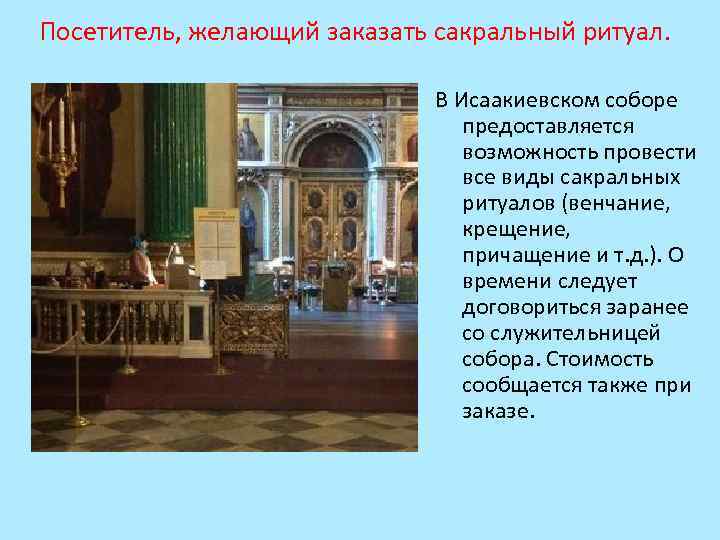 Посетитель, желающий заказать сакральный ритуал.

В Исаакиевском соборе предоставляется возможность провести все виды сакральных ритуалов (венчание, крещение, причащение и т.д.). О времени следует договориться заранее со служительницей собора. Стоимость сообщается также при заказе.